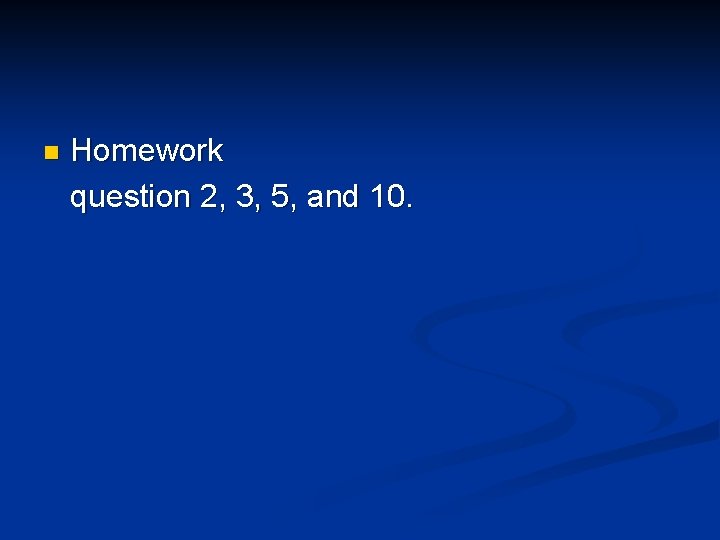 Homework
question 2, 3, 5, and 10.